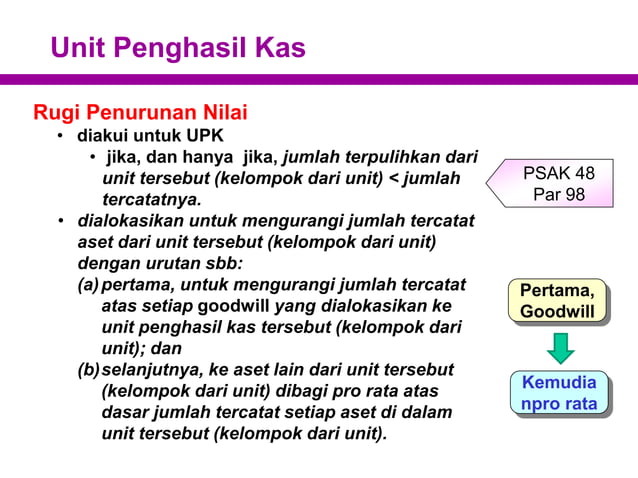 Unit Penghasil Kas

Rugi Penurunan Nilai

• diakui untuk UPK
  • jika, dan hanya jika, jumlah terpulihkan dari unit tersebut (kelompok dari unit) < jumlah tercatatnya.
• dialokasikan untuk mengurangi jumlah tercatat aset dari unit tersebut (kelompok dari unit) dengan urutan sbb:
(a) pertama, untuk mengurangi jumlah tercatat atas setiap goodwill yang dialokasikan ke unit penghasil kas tersebut (kelompok dari unit); dan
(b) selanjutnya, ke aset lain dari unit tersebut (kelompok dari unit) dibagi pro rata atas dasar jumlah tercatat setiap aset di dalam unit tersebut (kelompok dari unit).

PSAK 48
Par 98

Pertama, Goodwill

Kemudia npro rata